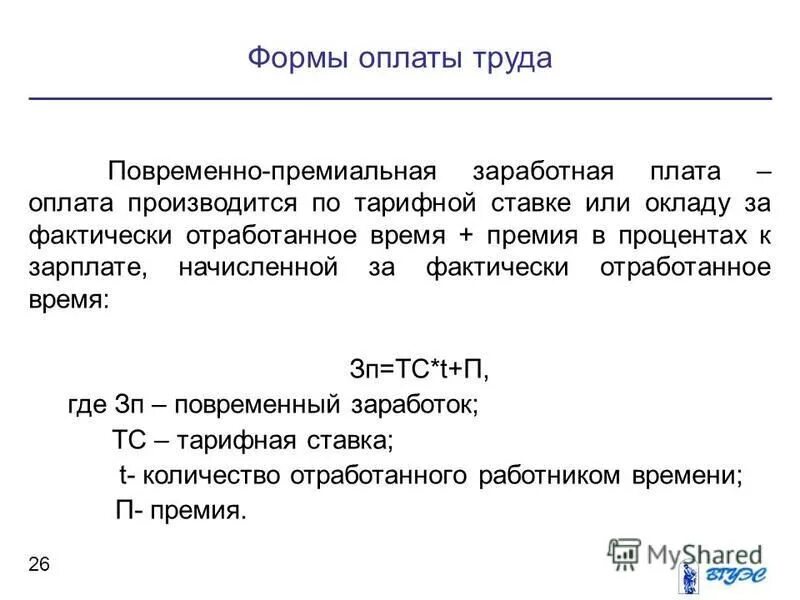 Формы оплаты труда

Повременно-премиальная заработная плата – оплата производится по тарифной ставке или окладу за фактически отработанное время + премия в процентах к зарплате, начисленной за фактически отработанное время:

Зп=ТС*t+П,

где Зп – повременный заработок;

ТС – тарифная ставка;

t- количество отработанного работником времени;

П- премия.

26

MyShared

ВГУЭС